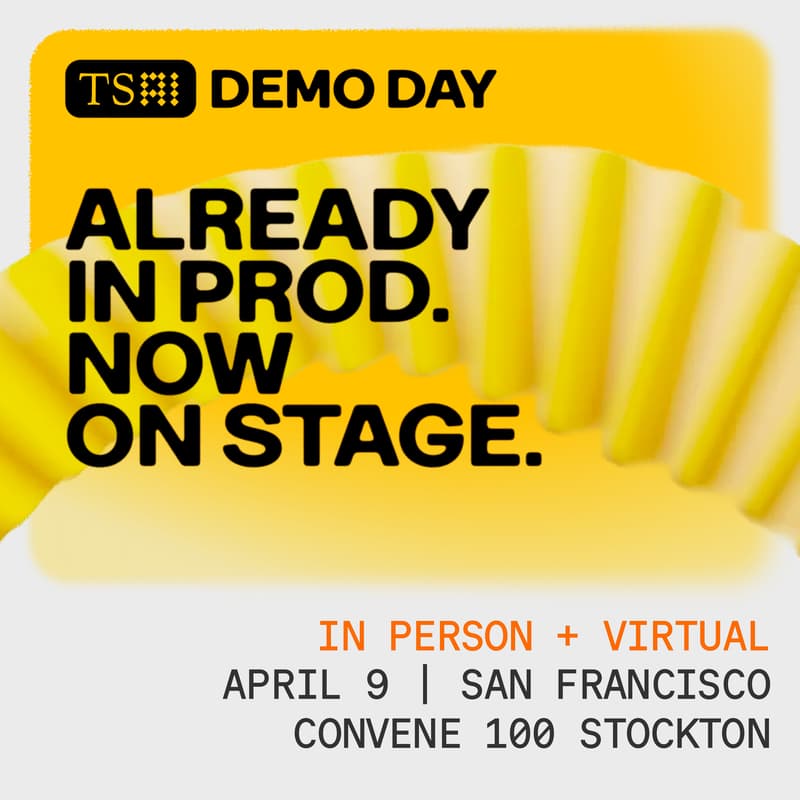 TS DEMO DAY

ALREADY IN PROD. NOW ON STAGE.

IN PERSON + VIRTUAL
APRIL 9 | SAN FRANCISCO
CONVENE 100 STOCKTON